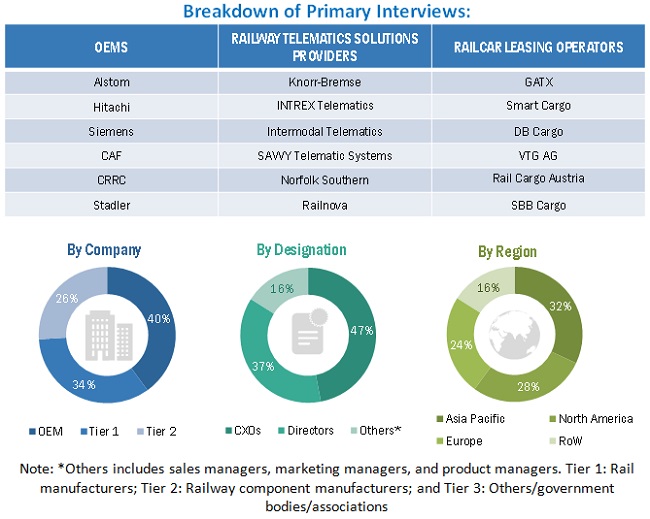 Breakdown of Primary Interviews:

| OEMS | RAILWAY TELEMATICS SOLUTIONS PROVIDERS | RAILCAR LEASING OPERATORS |
|---|---|---|
| Alstom | Knorr-Bremse | GATX |
| Hitachi | INTREX Telematics | Smart Cargo |
| Siemens | Intermodal Telematics | DB Cargo |
| CAF | SAVVY Telematic Systems | VTG AG |
| CRRC | Norfolk Southern | Rail Cargo Austria |
| Stadler | Railnova | SBB Cargo |

By Company

40%
34%
26%

OEM Tier 1 Tier 2

By Designation

47%
37%
16%

CXOs Directors Others*

By Region

32%
28%
24%
16%

Asia Pacific North America Europe RoW

Note: *Others includes sales managers, marketing managers, and product managers. Tier 1: Rail manufacturers; Tier 2: Railway component manufacturers; and Tier 3: Others/government bodies/associations